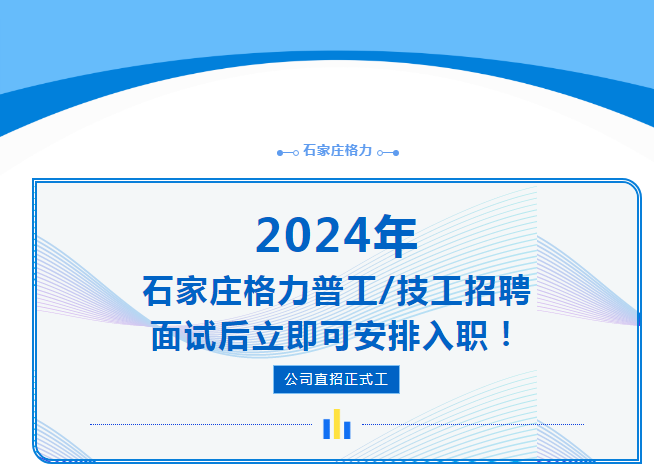 石家庄格力

2024年

石家庄格力普工/技工招聘

面试后立即可安排入职！

公司直招正式工